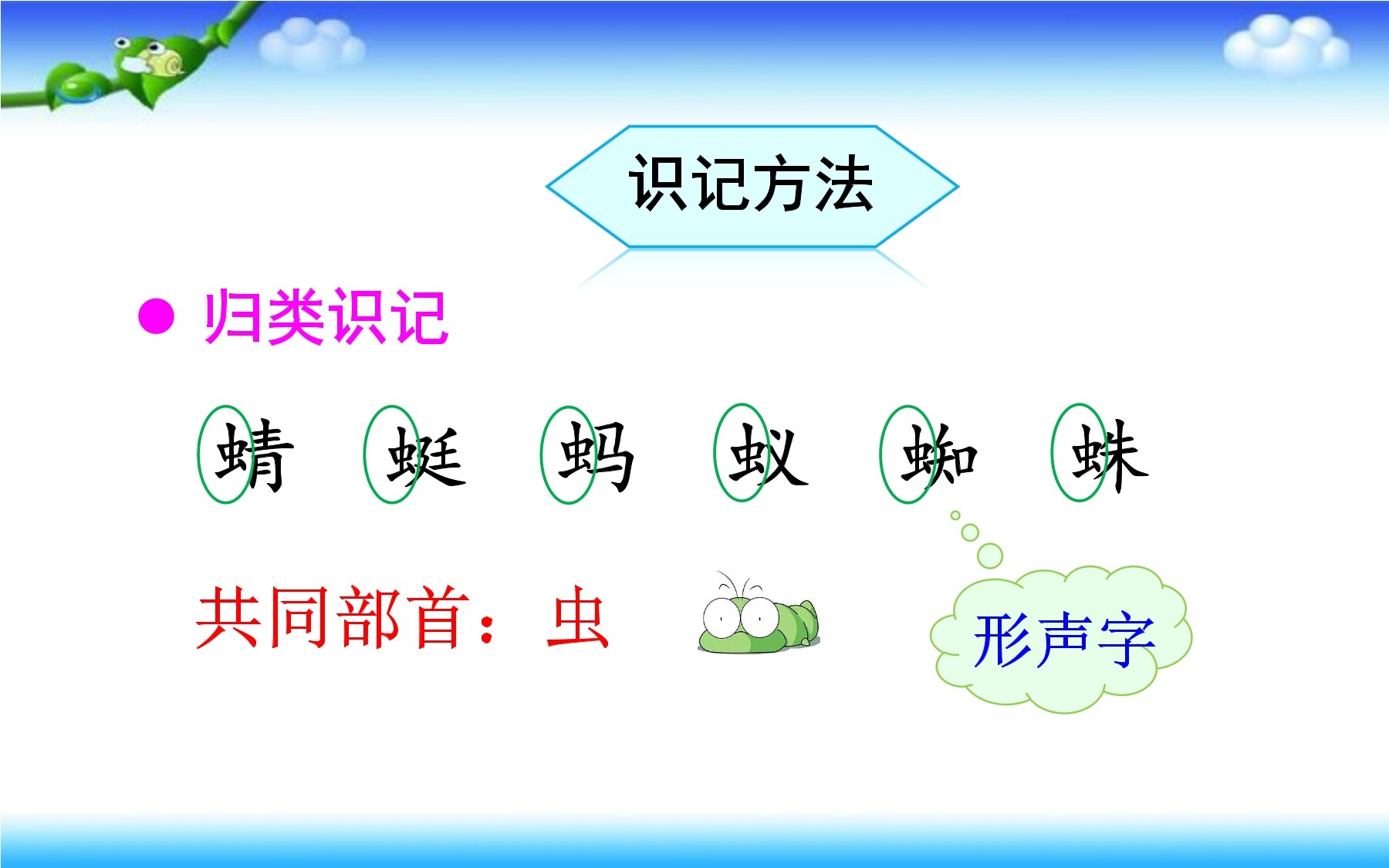 识记方法

● 归类识记

蜻 蜓 蚂 蚁 蜘 蛛

共同部首：虫

形声字